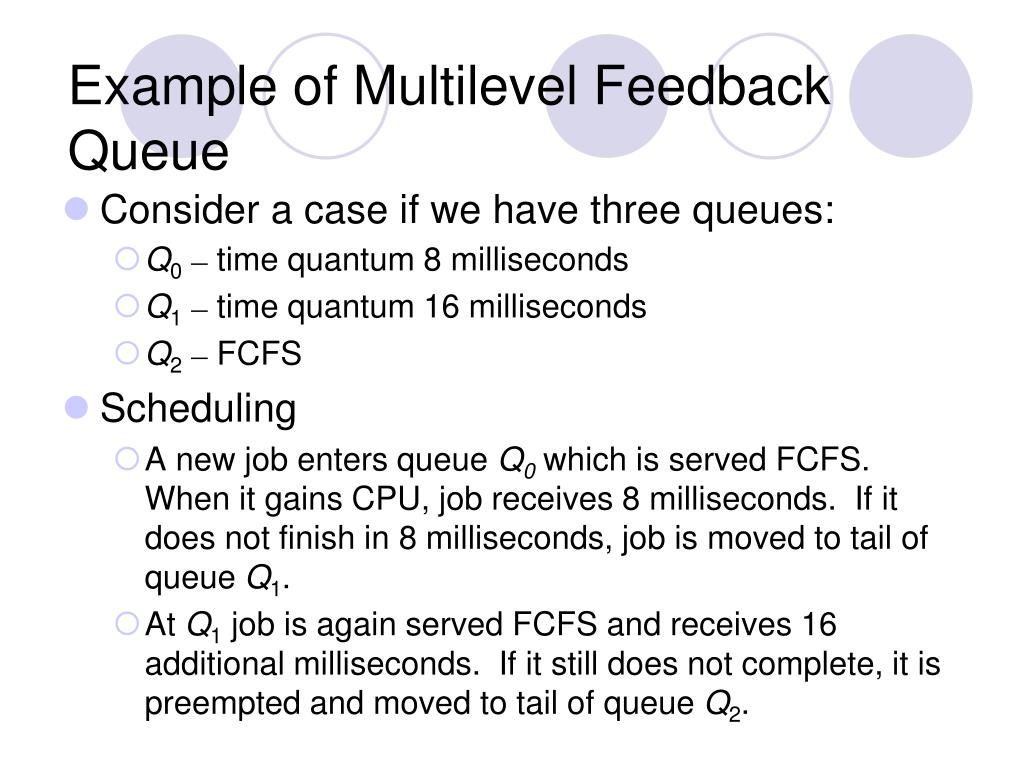 Example of Multilevel Feedback Queue

Consider a case if we have three queues:

$Q_0$ – time quantum 8 milliseconds

$Q_1$ – time quantum 16 milliseconds

$Q_2$ – FCFS

Scheduling

A new job enters queue $Q_0$ which is served FCFS. When it gains CPU, job receives 8 milliseconds. If it does not finish in 8 milliseconds, job is moved to tail of queue $Q_1$.

At $Q_1$ job is again served FCFS and receives 16 additional milliseconds. If it still does not complete, it is preempted and moved to tail of queue $Q_2$.